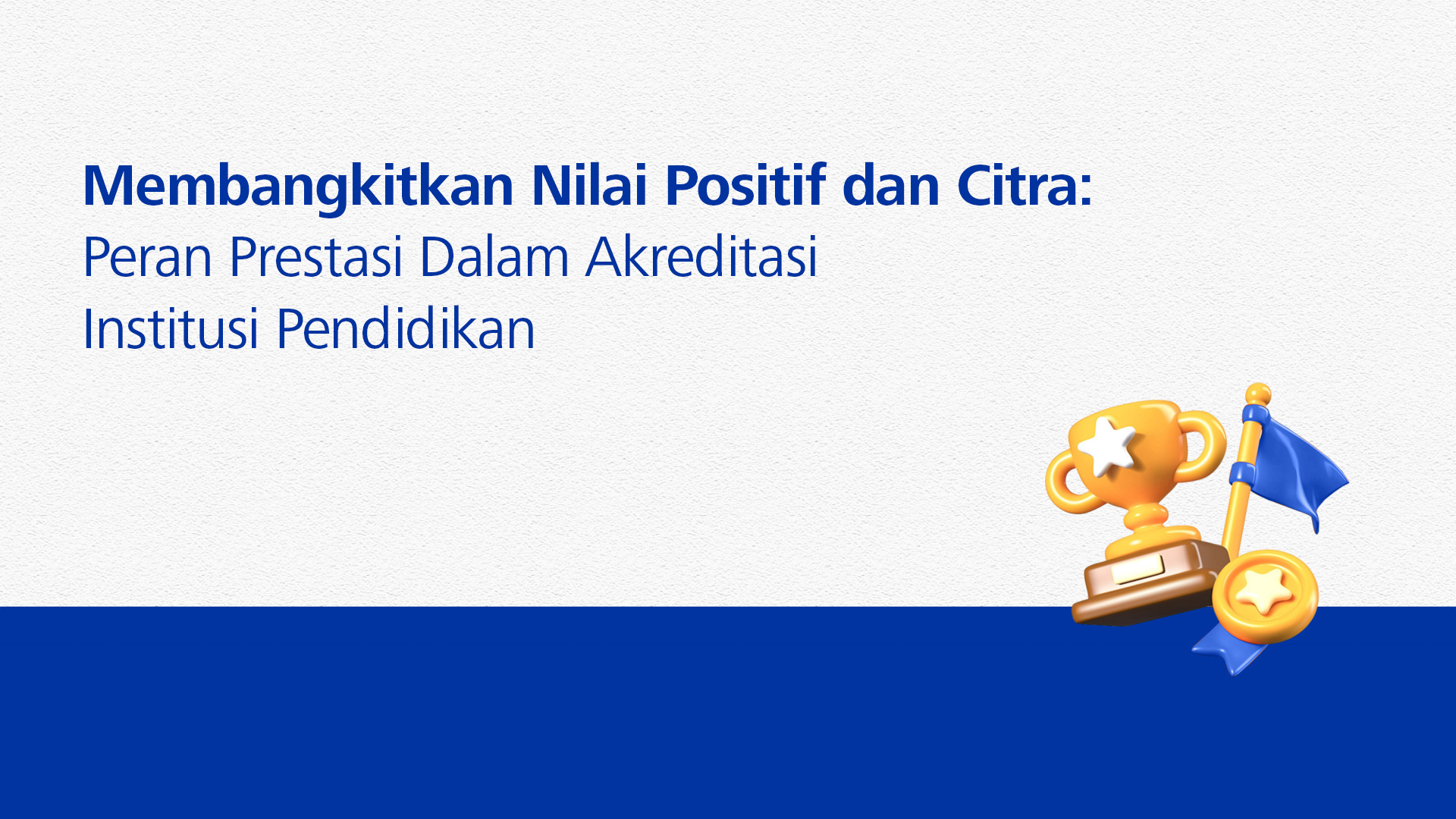 Membangkitkan Nilai Positif dan Citra:
Peran Prestasi Dalam Akreditasi Institusi Pendidikan